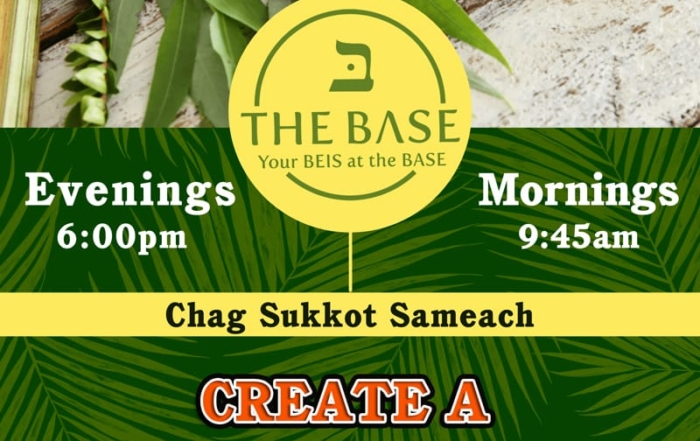 ב
THE BASE
Your BEIS at the BASE

Evenings
6:00pm

Mornings
9:45am

Chag Sukkot Sameach

CREATE A